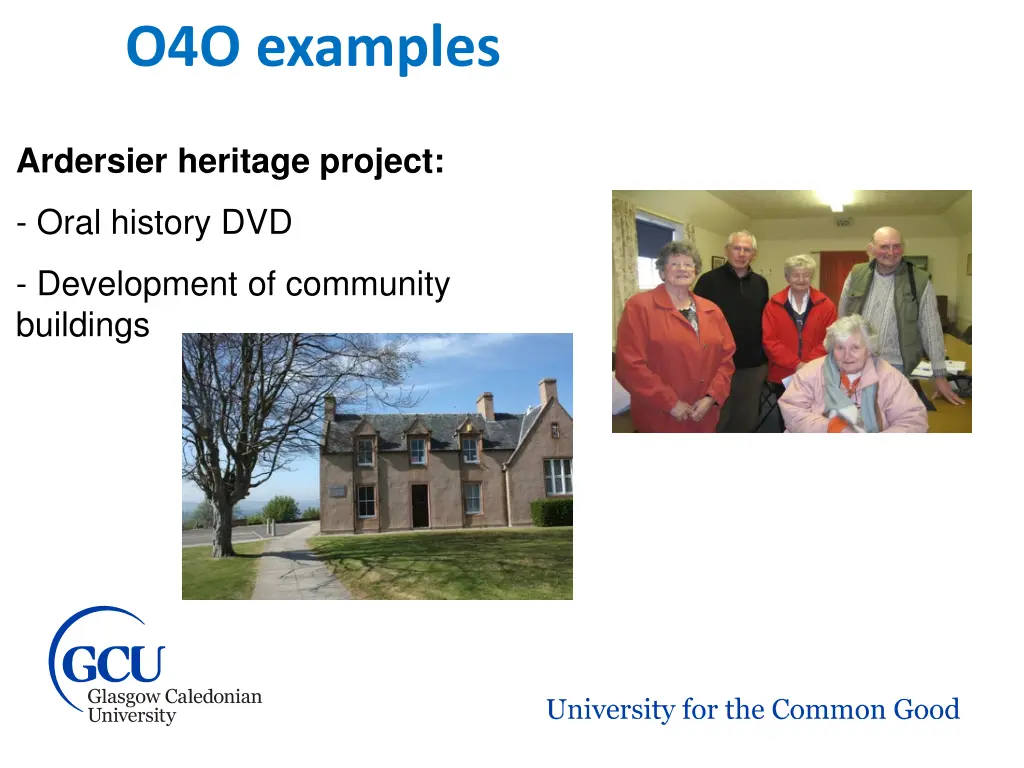 O4O examples

Ardersier heritage project:

- Oral history DVD

- Development of community buildings

GCU
Glasgow Caledonian
University

University for the Common Good